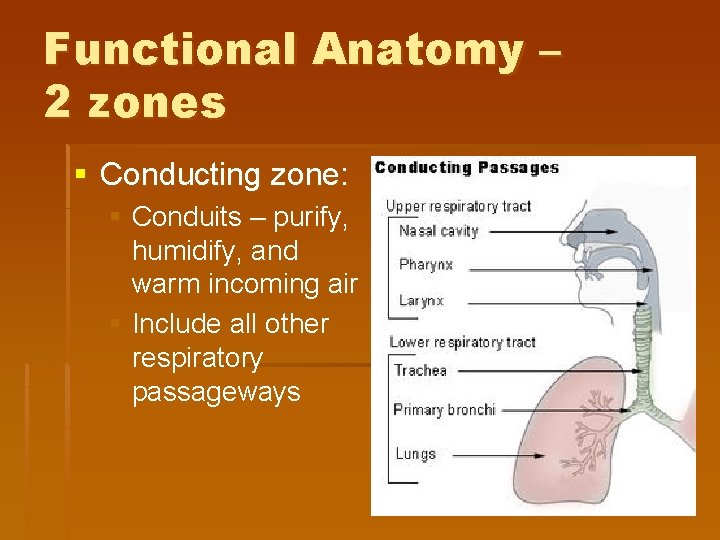 Functional Anatomy – 2 zones

• Conducting zone:
• Conduits – purify, humidify, and warm incoming air
• Include all other respiratory passageways

Conducting Passages

Upper respiratory tract
Nasal cavity
Pharynx
Larynx

Lower respiratory tract
Trachea
Primary bronchi
Lungs